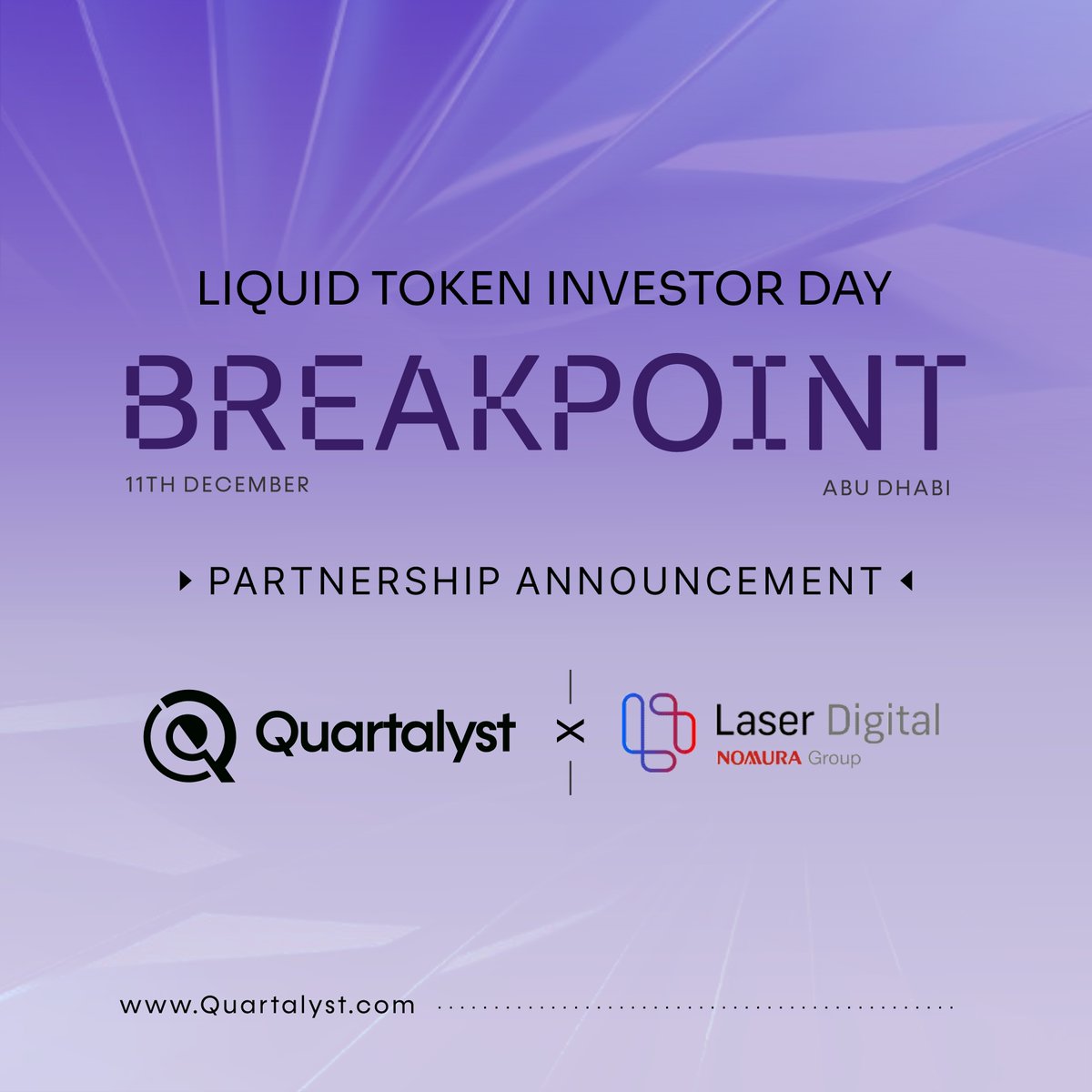 LIQUID TOKEN INVESTOR DAY

BREAKPOINT

11TH DECEMBER

ABU DHABI

PARTNERSHIP ANNOUNCEMENT

Quartalyst

×

Laser Digital
NOMURA Group

www.Quartalyst.com